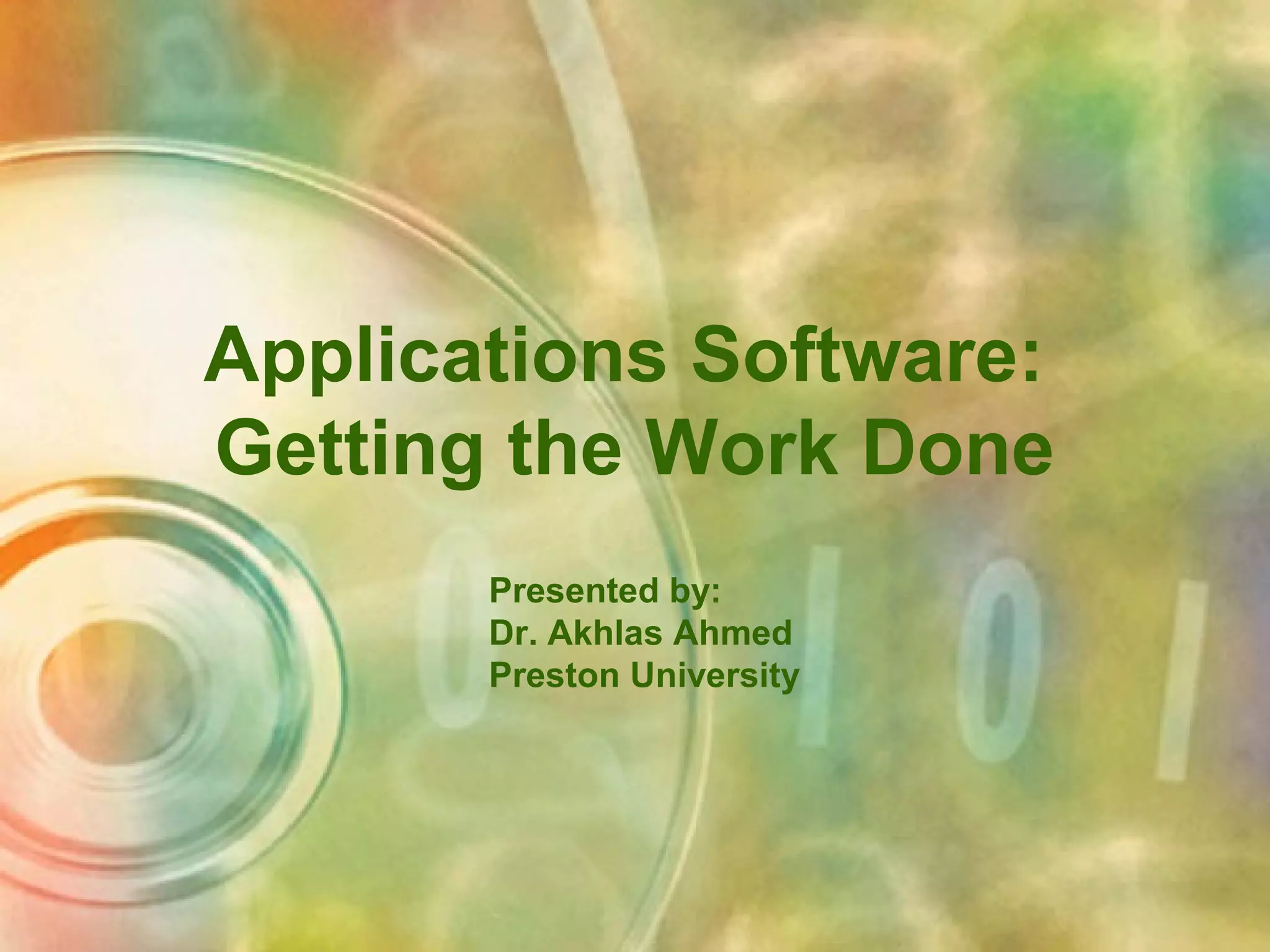 Applications Software:
Getting the Work Done

Presented by:
Dr. Akhlas Ahmed
Preston University